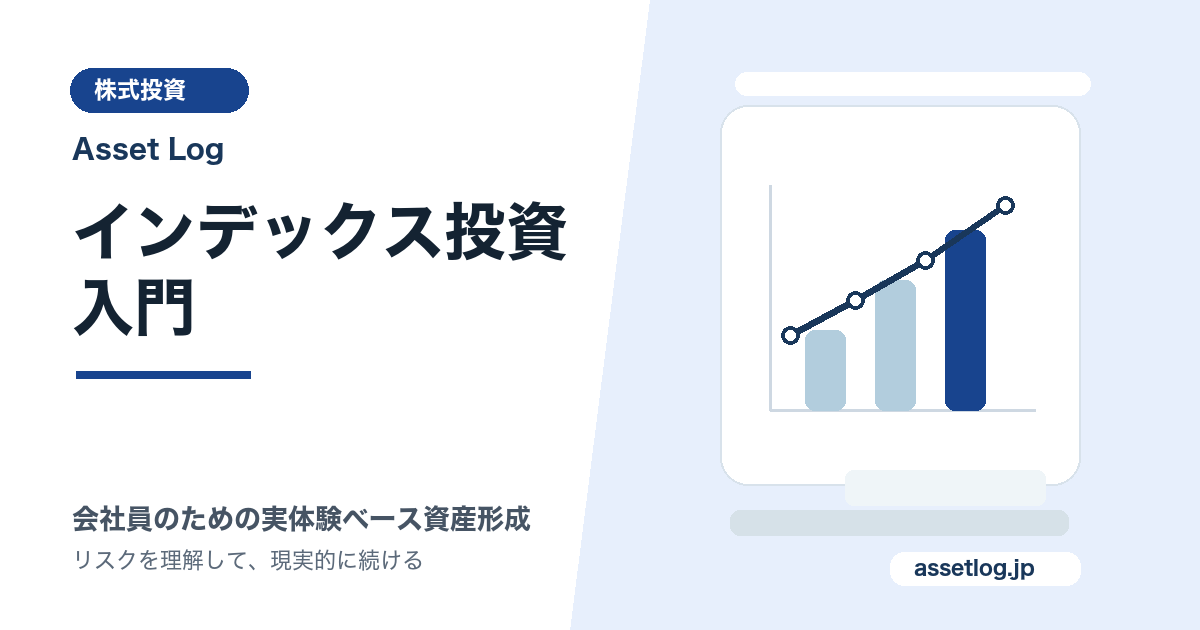 株式投資

Asset Log

インデックス投資入門

会社員のための実体験ベース資産形成

リスクを理解して、現実的に続ける

assetlog.jp